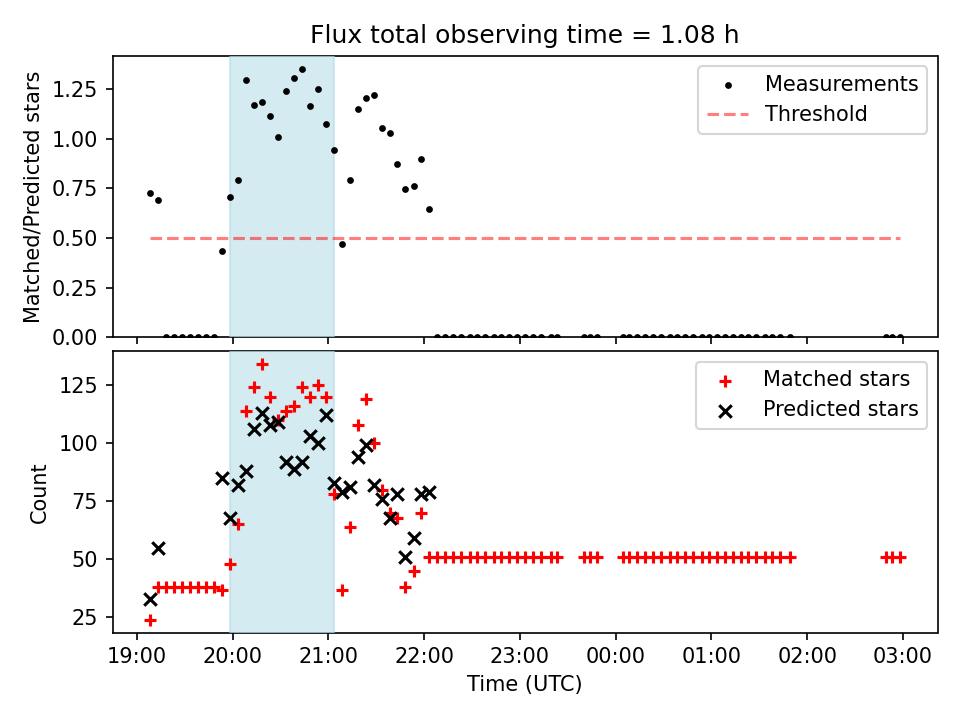 Flux total observing time = 1.08 h

Matched/Predicted stars

1.25
1.00
0.75
0.50
0.25
0.00

Measurements
Threshold

Count

125
100
75
50
25

Matched stars
Predicted stars

19:00 20:00 21:00 22:00 23:00 00:00 01:00 02:00 03:00

Time (UTC)